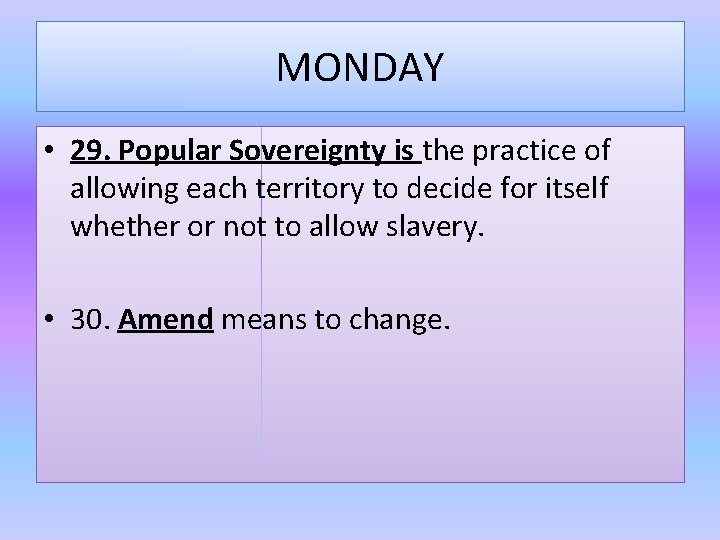 MONDAY

• 29. Popular Sovereignty is the practice of allowing each territory to decide for itself whether or not to allow slavery.

• 30. Amend means to change.